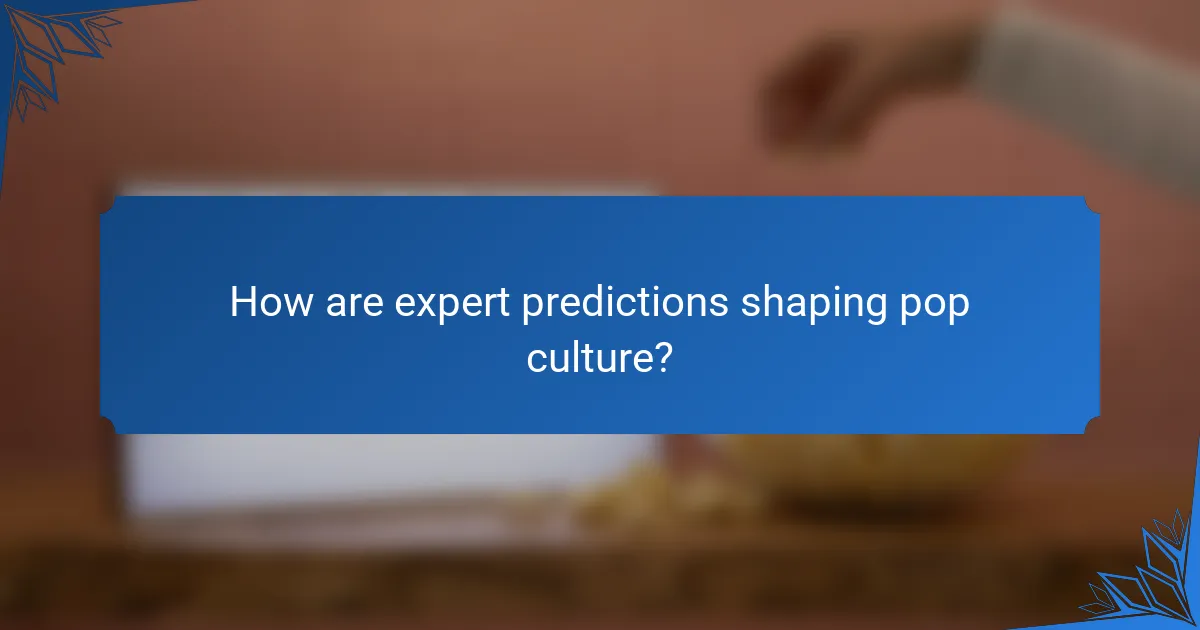 How are expert predictions shaping pop culture?